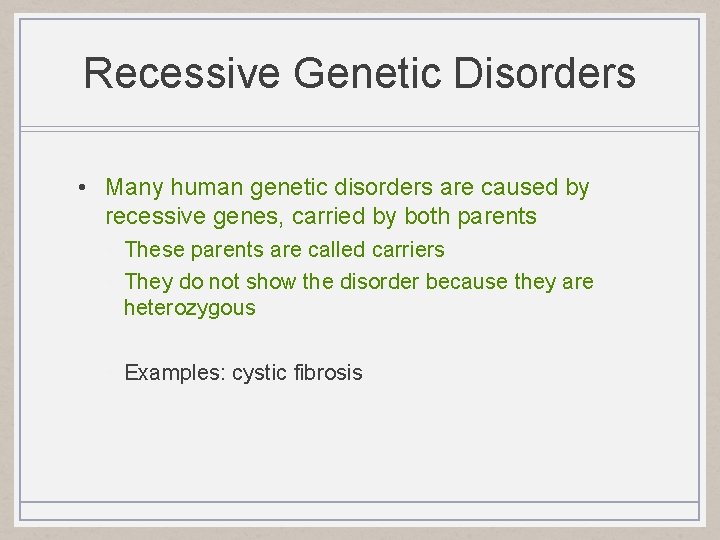 Recessive Genetic Disorders

• Many human genetic disorders are caused by recessive genes, carried by both parents

These parents are called carriers

They do not show the disorder because they are heterozygous

Examples: cystic fibrosis